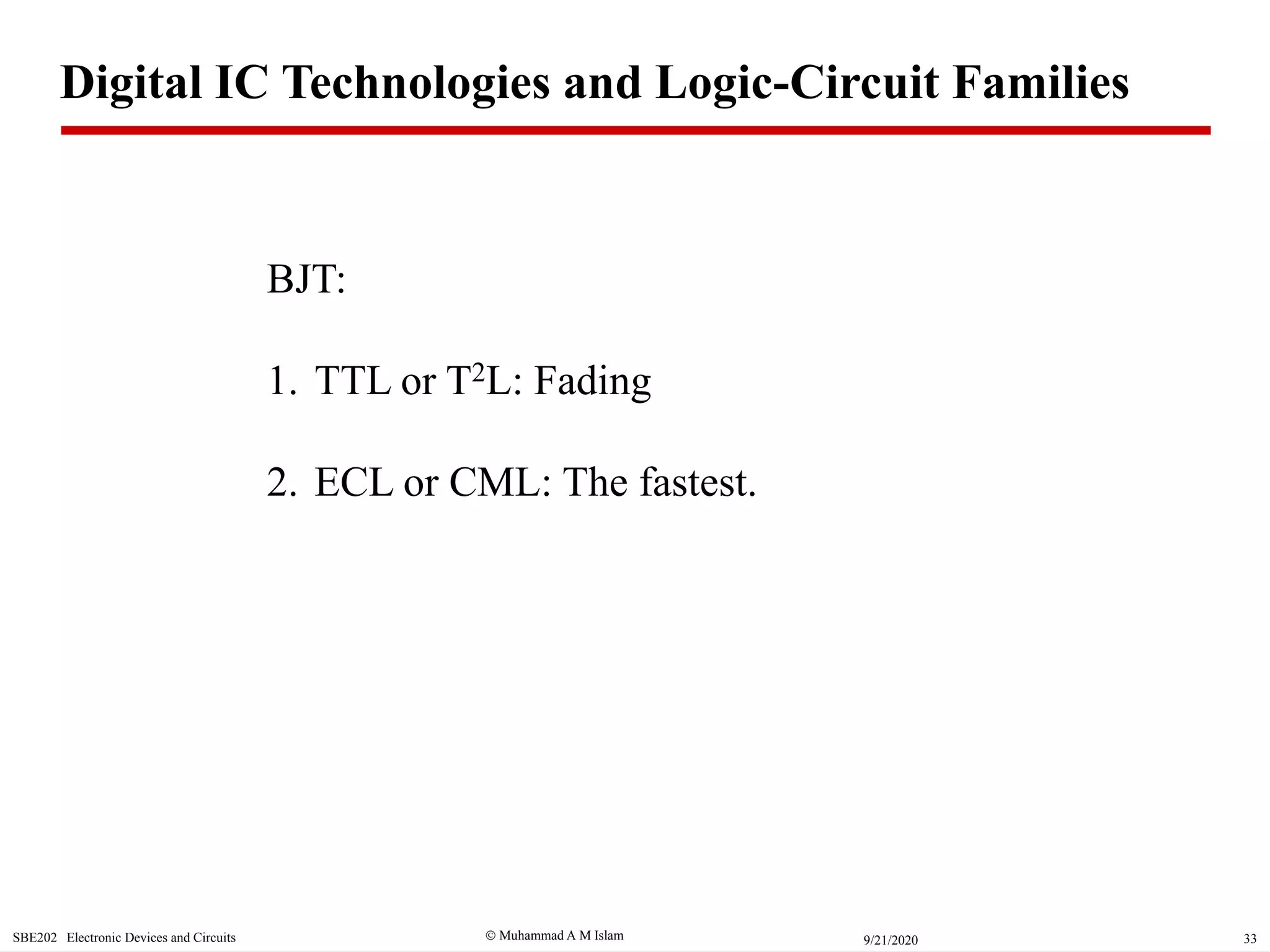 Digital IC Technologies and Logic-Circuit Families

BJT:

1. TTL or $T^2L$: Fading

2. ECL or CML: The fastest.

SBE202 Electronic Devices and Circuits

© Muhammad A M Islam

9/21/2020

33